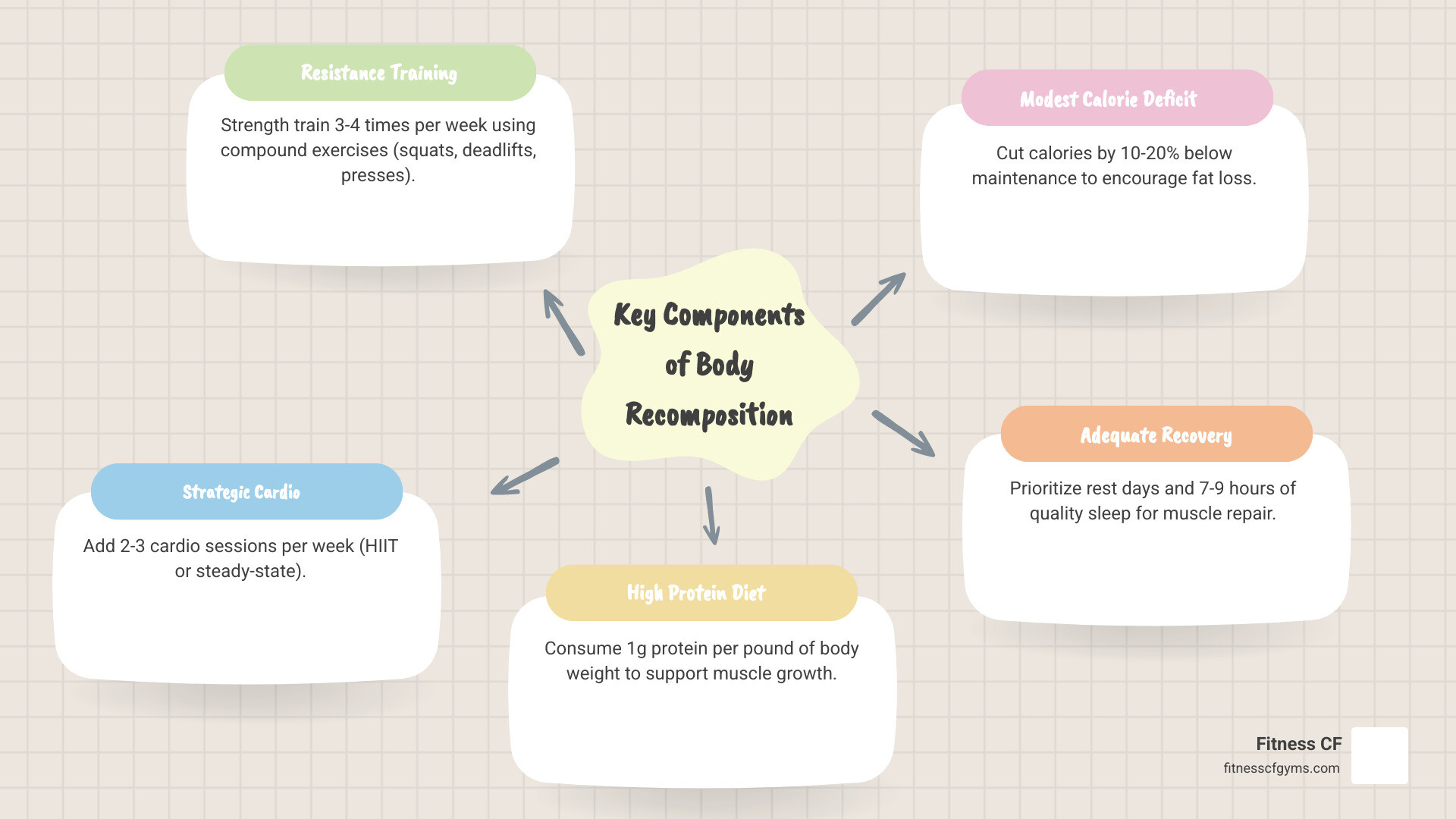 Key Components of Body Recomposition

Resistance Training

Strength train 3-4 times per week using compound exercises (squats, deadlifts, presses).

Modest Calorie Deficit

Cut calories by 10-20% below maintenance to encourage fat loss.

Adequate Recovery

Prioritize rest days and 7-9 hours of quality sleep for muscle repair.

High Protein Diet

Consume 1g protein per pound of body weight to support muscle growth.

Strategic Cardio

Add 2-3 cardio sessions per week (HIIT or steady-state).

Fitness CF
fitnesscfgyms.com